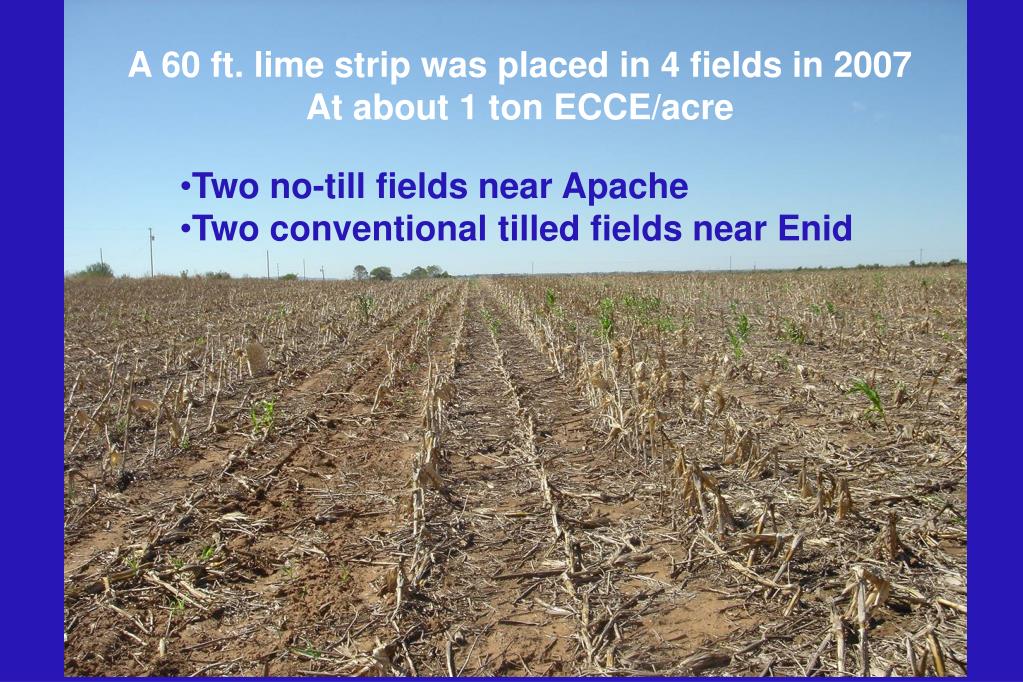 A 60 ft. lime strip was placed in 4 fields in 2007
At about 1 ton ECCE/acre

•Two no-till fields near Apache
•Two conventional tilled fields near Enid